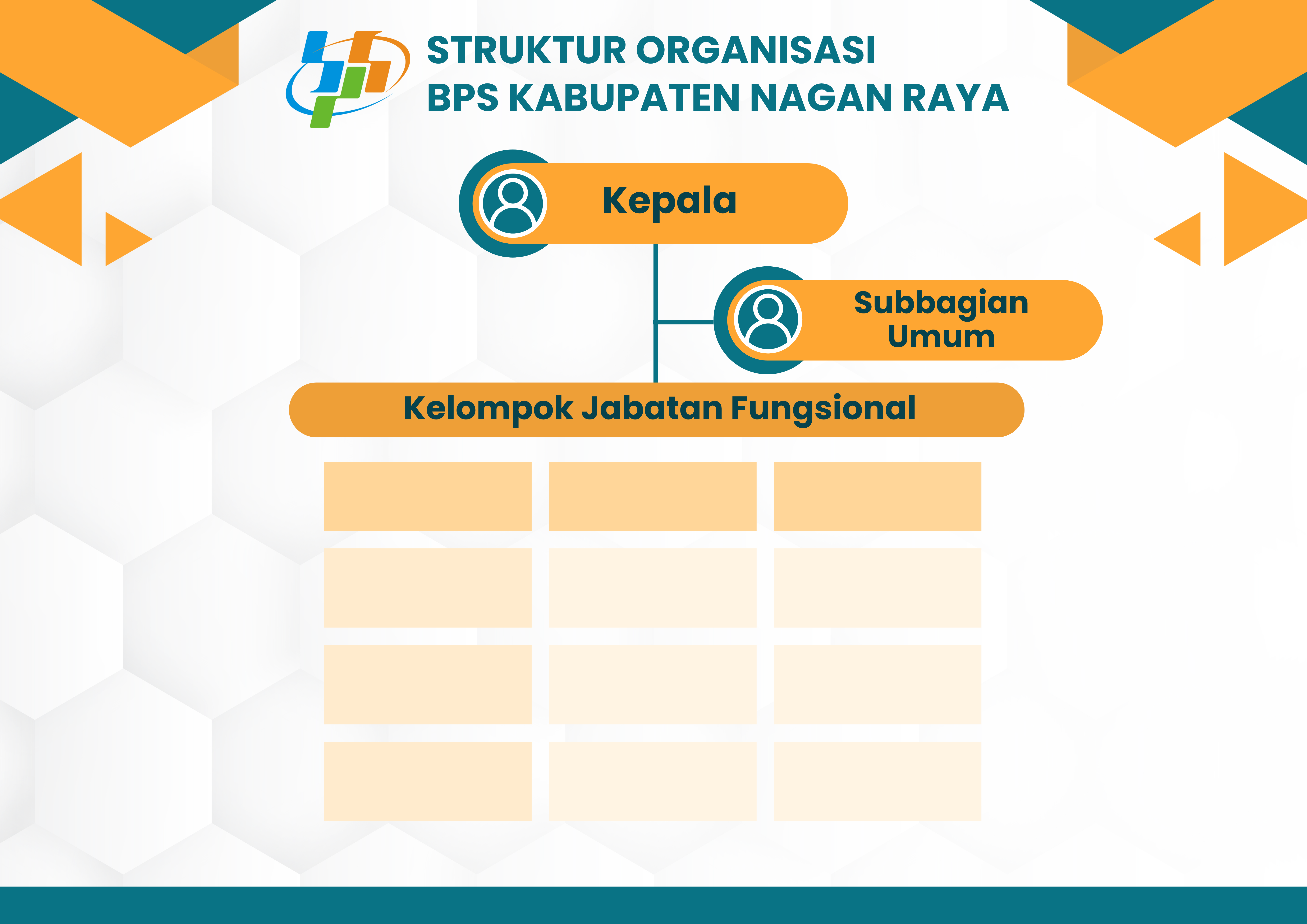 STRUKTUR ORGANISASI
BPS KABUPATEN NAGAN RAYA

Kepala

Subbagian Umum

Kelompok Jabatan Fungsional